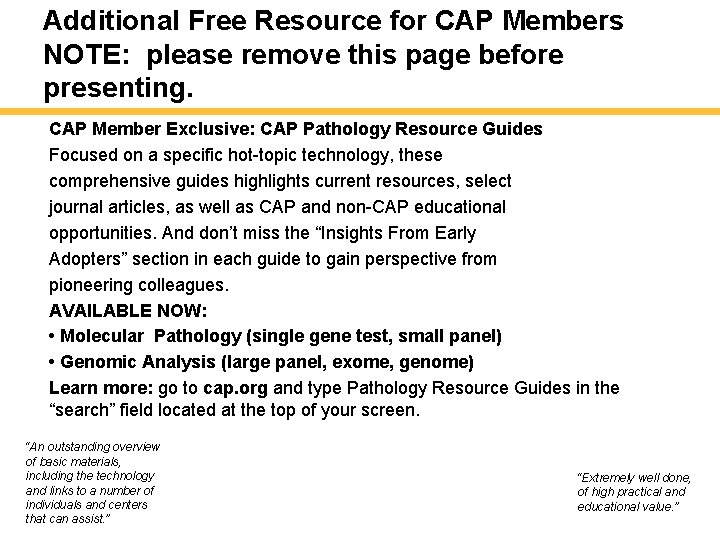 Additional Free Resource for CAP Members
NOTE: please remove this page before presenting.

CAP Member Exclusive: CAP Pathology Resource Guides
Focused on a specific hot-topic technology, these comprehensive guides highlights current resources, select journal articles, as well as CAP and non-CAP educational opportunities. And don't miss the "Insights From Early Adopters" section in each guide to gain perspective from pioneering colleagues.

AVAILABLE NOW:
• Molecular Pathology (single gene test, small panel)
• Genomic Analysis (large panel, exome, genome)

Learn more: go to cap.org and type Pathology Resource Guides in the "search" field located at the top of your screen.

"An outstanding overview of basic materials, including the technology and links to a number of individuals and centers that can assist."

"Extremely well done, of high practical and educational value."